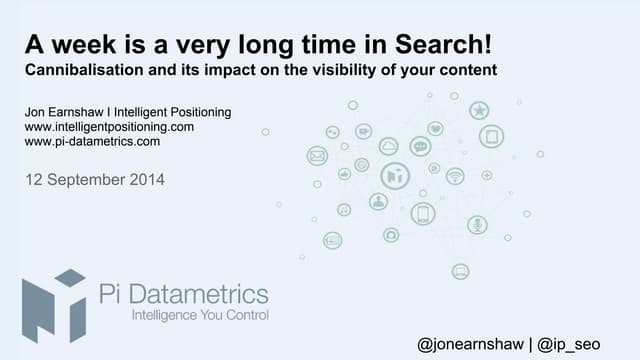 A week is a very long time in Search!
Cannibalisation and its impact on the visibility of your content

Jon Earnshaw I Intelligent Positioning
www.intelligentpositioning.com
www.pi-datametrics.com

12 September 2014

Pi Datametrics
Intelligence You Control

@jonearnshaw | @ip_seo